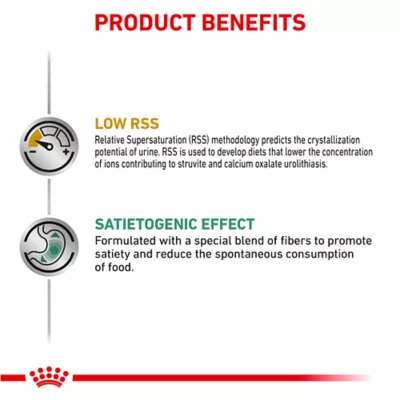 PRODUCT BENEFITS

LOW RSS
Relative Supersaturation (RSS) methodology predicts the crystallization potential of urine. RSS is used to develop diets that lower the concentration of ions contributing to struvite and calcium oxalate urolithiasis.

SATIETOGENIC EFFECT
Formulated with a special blend of fibers to promote satiety and reduce the spontaneous consumption of food.